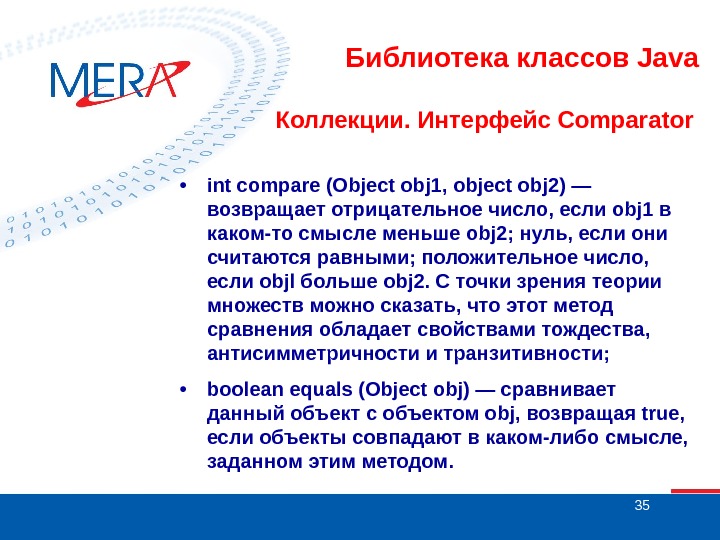 MERA

Библиотека классов Java

Коллекции. Интерфейс Comparator

• int compare (Object obj1, object obj2) — возвращает отрицательное число, если obj1 в каком-то смысле меньше obj2; нуль, если они считаются равными; положительное число, если objl больше obj2. С точки зрения теории множеств можно сказать, что этот метод сравнения обладает свойствами тождества, антисимметричности и транзитивности;

• boolean equals (Object obj) — сравнивает данный объект с объектом obj, возвращая true, если объекты совпадают в каком-либо смысле, заданном этим методом.

35